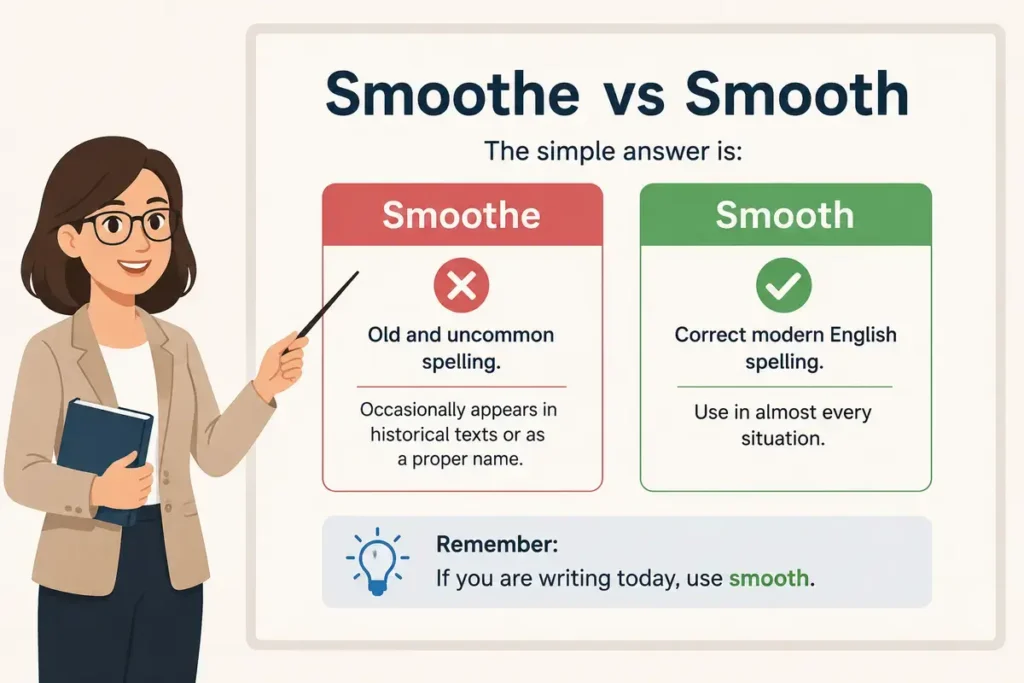 Smoothe vs Smooth

The simple answer is:

Smoothe

Old and uncommon spelling.

Occasionally appears in historical texts or as a proper name.

Smooth

Correct modern English spelling.

Use in almost every situation.

Remember:
If you are writing today, use smooth.